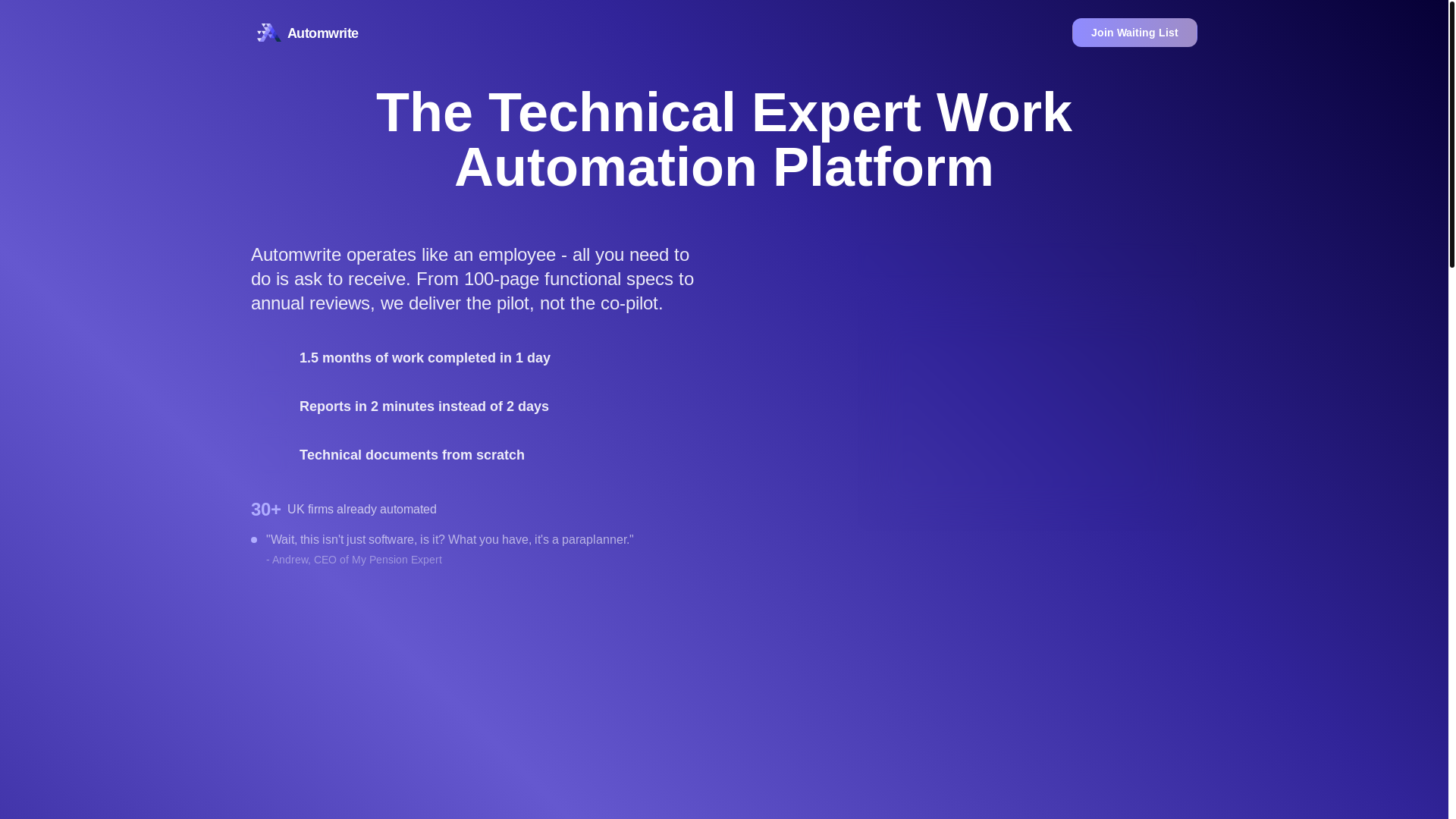 Automwrite

Join Waiting List

The Technical Expert Work Automation Platform

Automwrite operates like an employee - all you need to do is ask to receive. From 100-page functional specs to annual reviews, we deliver the pilot, not the co-pilot.

1.5 months of work completed in 1 day

Reports in 2 minutes instead of 2 days

Technical documents from scratch

30+ UK firms already automated

"Wait, this isn't just software, is it? What you have, it's a paraplanner."

- Andrew, CEO of My Pension Expert